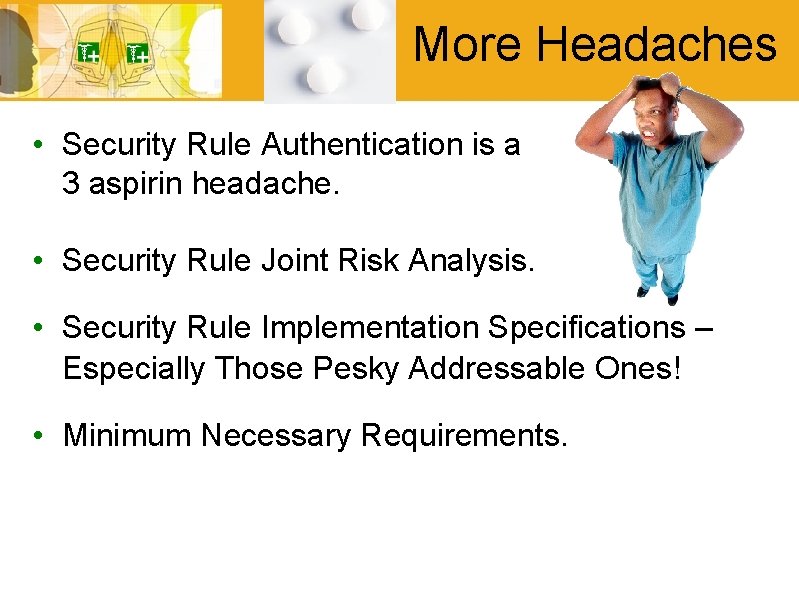 More Headaches

• Security Rule Authentication is a 3 aspirin headache.

• Security Rule Joint Risk Analysis.

• Security Rule Implementation Specifications – Especially Those Pesky Addressable Ones!

• Minimum Necessary Requirements.